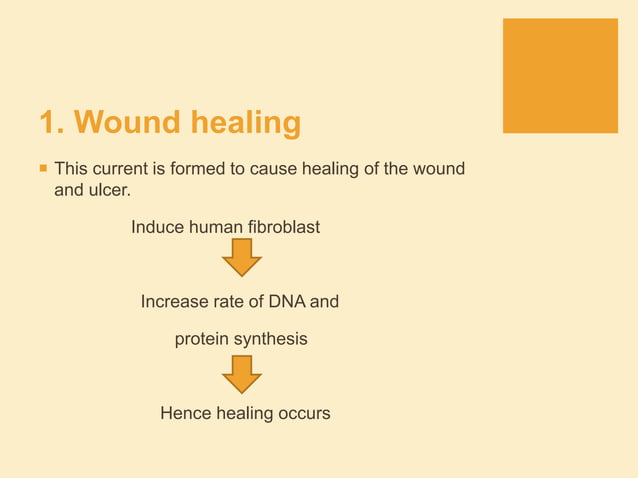 1. Wound healing

This current is formed to cause healing of the wound and ulcer.

Induce human fibroblast

Increase rate of DNA and

protein synthesis

Hence healing occurs